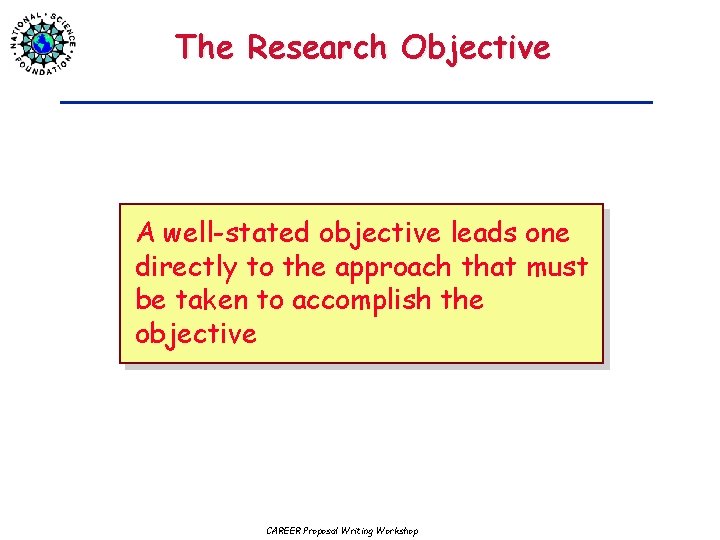 NATIONAL SCIENCE FOUNDATION

The Research Objective

A well-stated objective leads one directly to the approach that must be taken to accomplish the objective

CAREER Proposal Writing Workshop